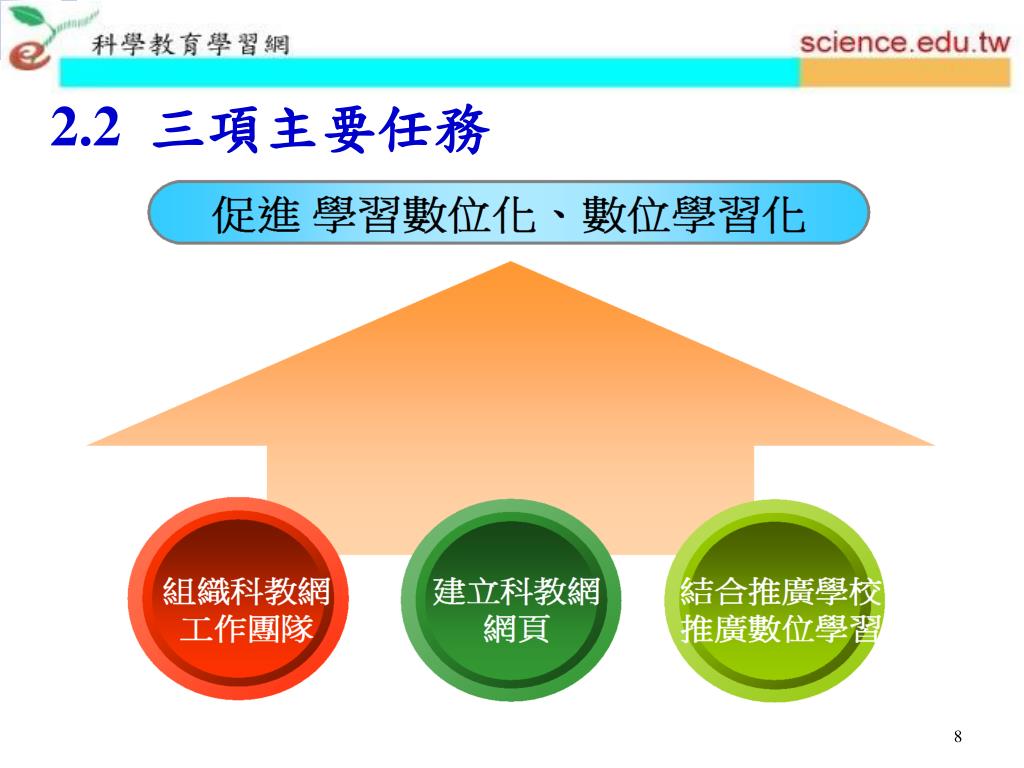 科學教育學習網

science.edu.tw

2.2 三項主要任務

促進 學習數位化、數位學習化

組織科教網工作團隊

建立科教網網頁

結合推廣學校推廣數位學習

8